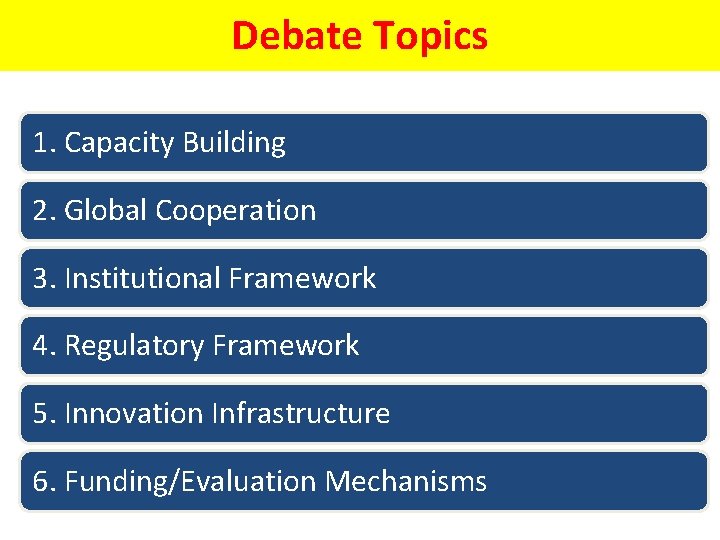 Debate Topics

1. Capacity Building

2. Global Cooperation

3. Institutional Framework

4. Regulatory Framework

5. Innovation Infrastructure

6. Funding/Evaluation Mechanisms